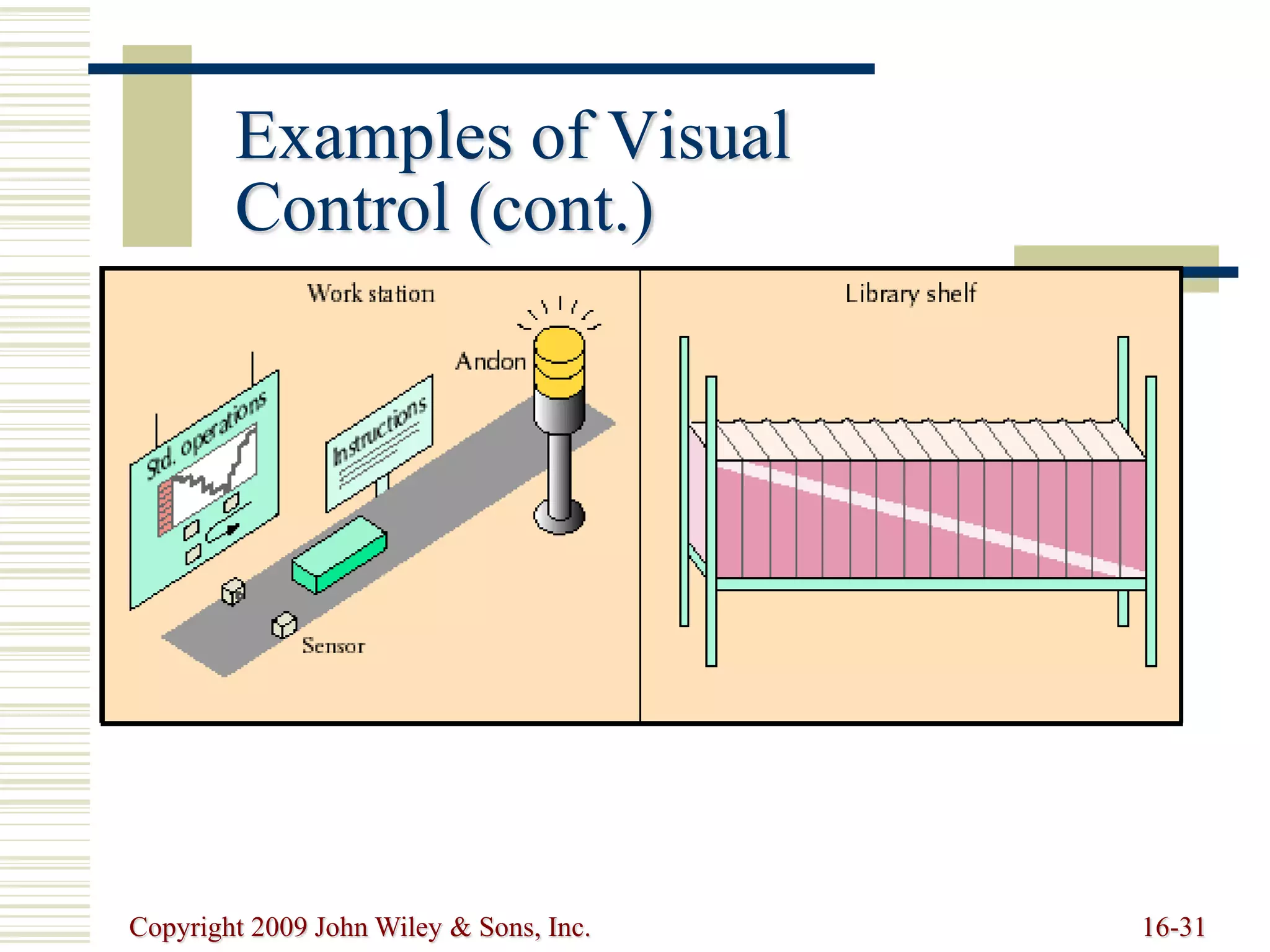 Examples of Visual Control (cont.)

Work station

Andon

Std. operations

Instructions

Sensor

Library shelf

Copyright 2009 John Wiley & Sons, Inc.

16-31